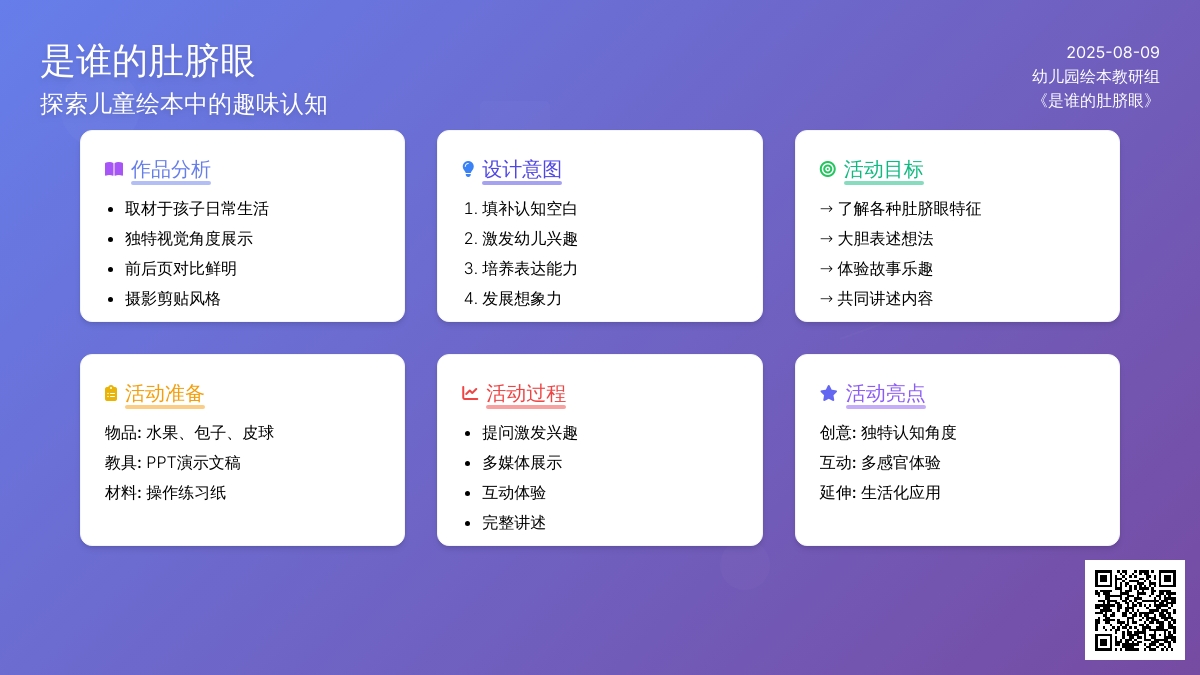 是谁的肚脐眼
探索儿童绘本中的趣味认知

2025-08-09
幼儿园绘本教研组
《是谁的肚脐眼》

作品分析
- 取材于孩子日常生活
- 独特视觉角度展示
- 前后页对比鲜明
- 摄影剪贴风格

设计意图
1. 填补认知空白
2. 激发幼儿兴趣
3. 培养表达能力
4. 发展想象力

活动目标
→ 了解各种肚脐眼特征
→ 大胆表述想法
→ 体验故事乐趣
→ 共同讲述内容

活动准备
物品: 水果、包子、皮球
教具: PPT演示文稿
材料: 操作练习纸

活动过程
- 提问激发兴趣
- 多媒体展示
- 互动体验
- 完整讲述

活动亮点
创意: 独特认知角度
互动: 多感官体验
延伸: 生活化应用